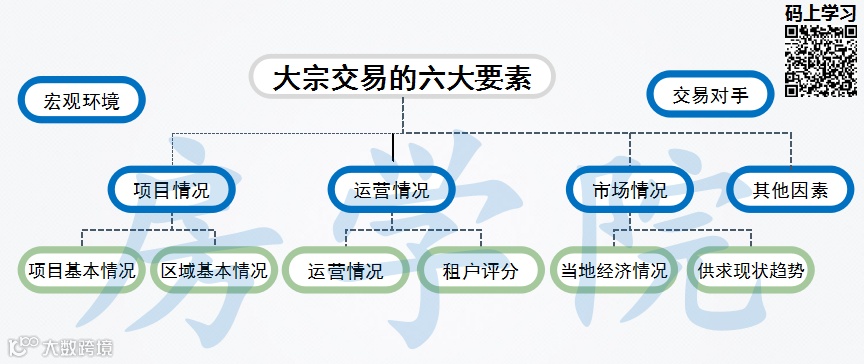 码上学习

大宗交易的六大要素

宏观环境

交易对手

项目情况

运营情况

市场情况

其他因素

项目基本情况

区域基本情况

运营情况

租户评分

当地经济情况

供求现状趋势

房学院

大数跨境